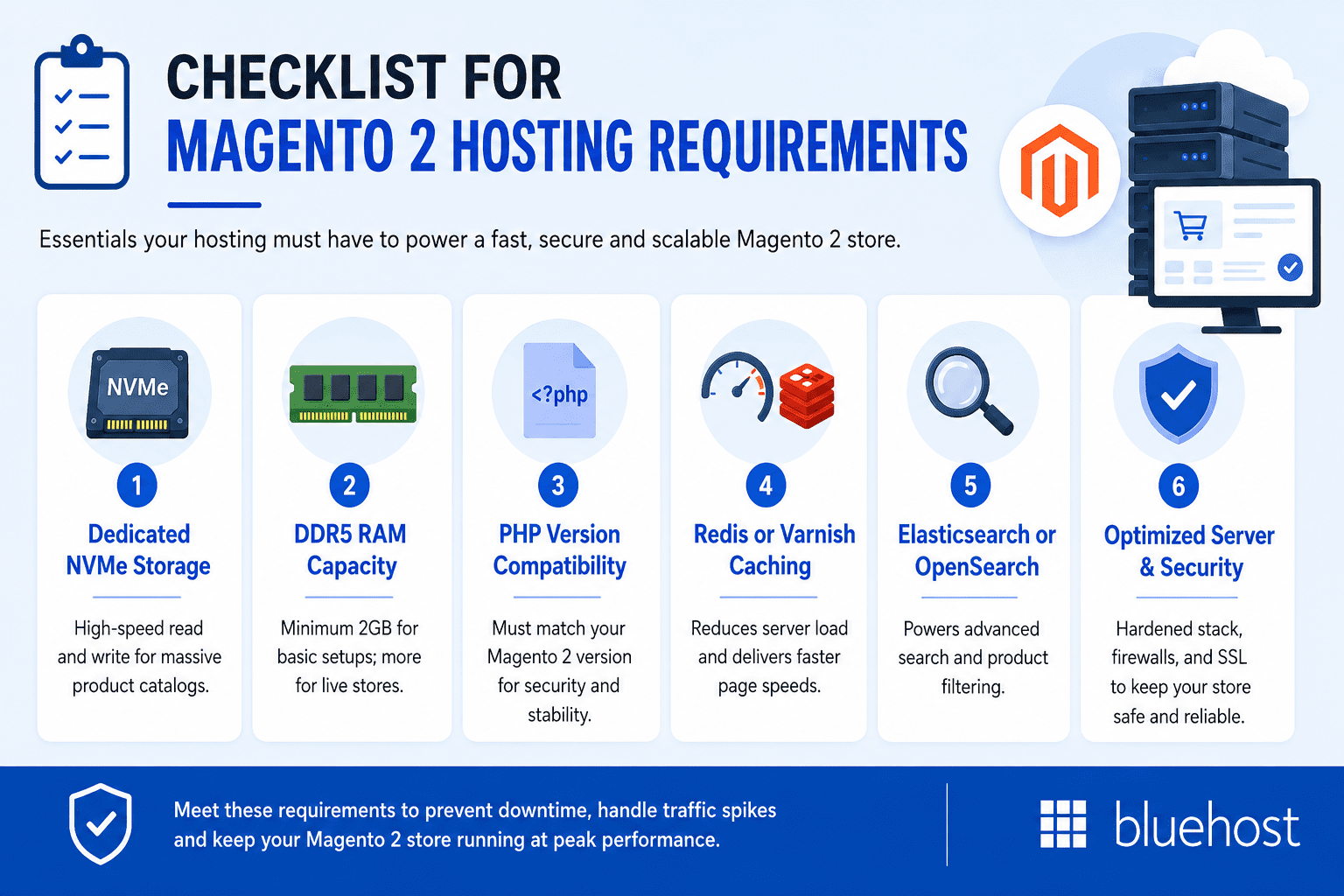 CHECKLIST FOR
MAGENTO 2 HOSTING REQUIREMENTS

Essentials your hosting must have to power a fast, secure and scalable Magento 2 store.

NVMe

1
Dedicated NVMe Storage

High-speed read and write for massive product catalogs.

2
DDR5 RAM Capacity

Minimum 2GB for basic setups; more for live stores.

<?php

3
PHP Version Compatibility

Must match your Magento 2 version for security and stability.

4
Redis or Varnish Caching

Reduces server load and delivers faster page speeds.

5
Elasticsearch or OpenSearch

Powers advanced search and product filtering.

6
Optimized Server & Security

Hardened stack, firewalls, and SSL to keep your store safe and reliable.

Meet these requirements to prevent downtime, handle traffic spikes and keep your Magento 2 store running at peak performance.

bluehost